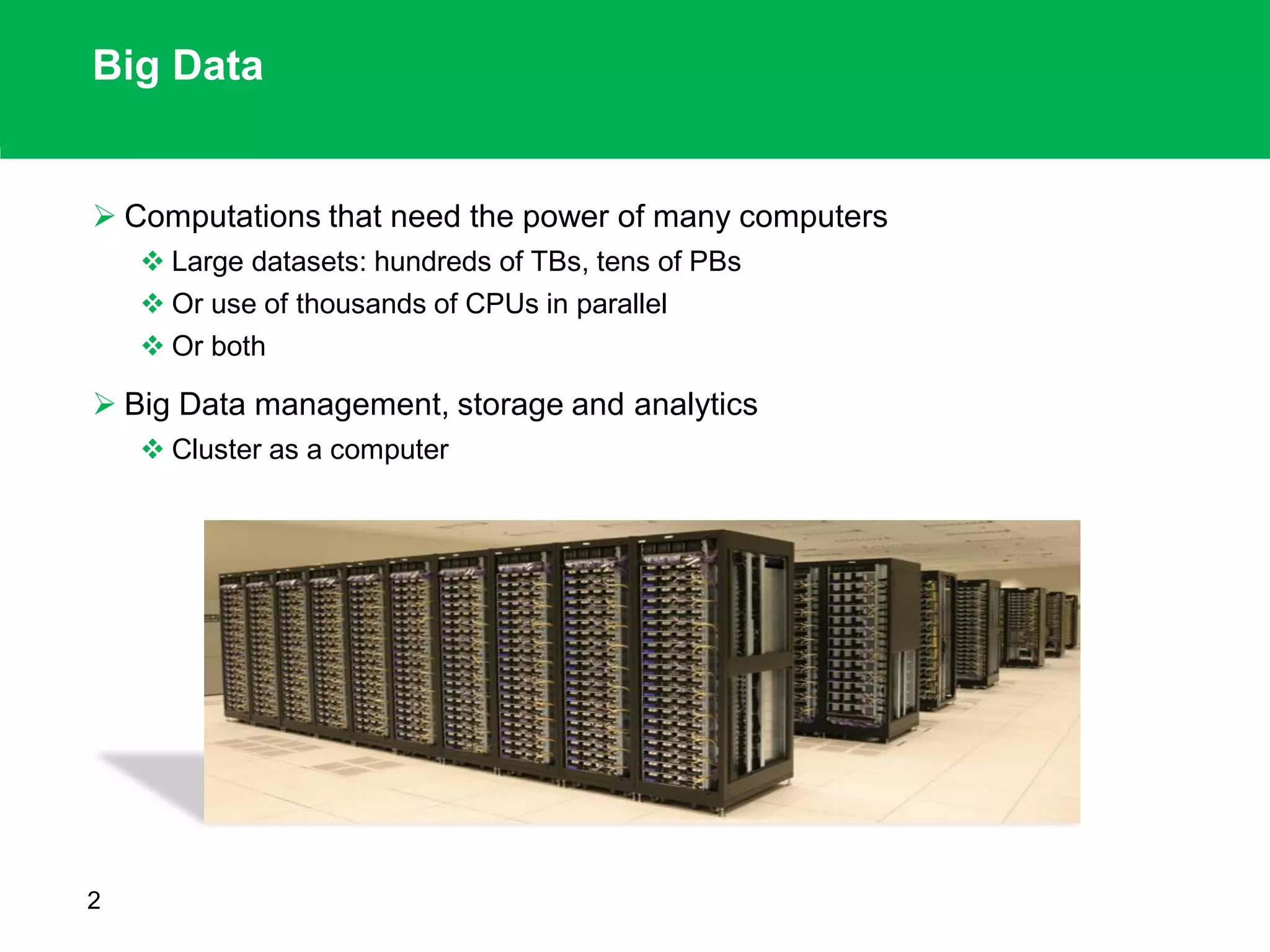 Big Data

➢ Computations that need the power of many computers
❖ Large datasets: hundreds of TBs, tens of PBs
❖ Or use of thousands of CPUs in parallel
❖ Or both

➢ Big Data management, storage and analytics
❖ Cluster as a computer

2